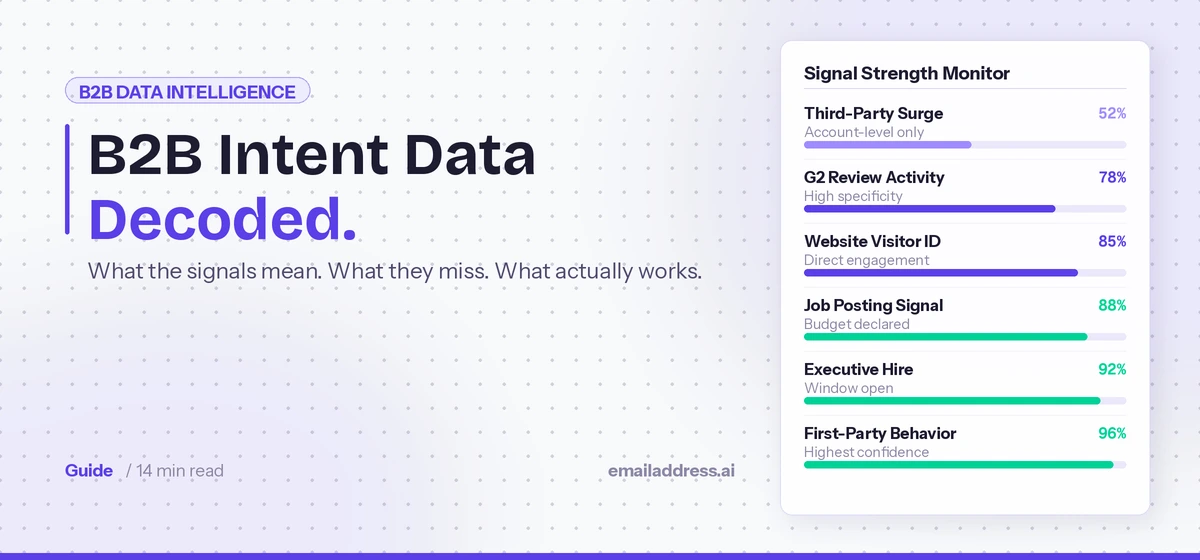 B2B DATA INTELLIGENCE

B2B Intent Data
Decoded.

What the signals mean. What they miss. What actually works.

Guide / 14 min read

emailaddress.ai

Signal Strength Monitor

Third-Party Surge 52%
Account-level only

G2 Review Activity 78%
High specificity

Website Visitor ID 85%
Direct engagement

Job Posting Signal 88%
Budget declared

Executive Hire 92%
Window open

First-Party Behavior 96%
Highest confidence